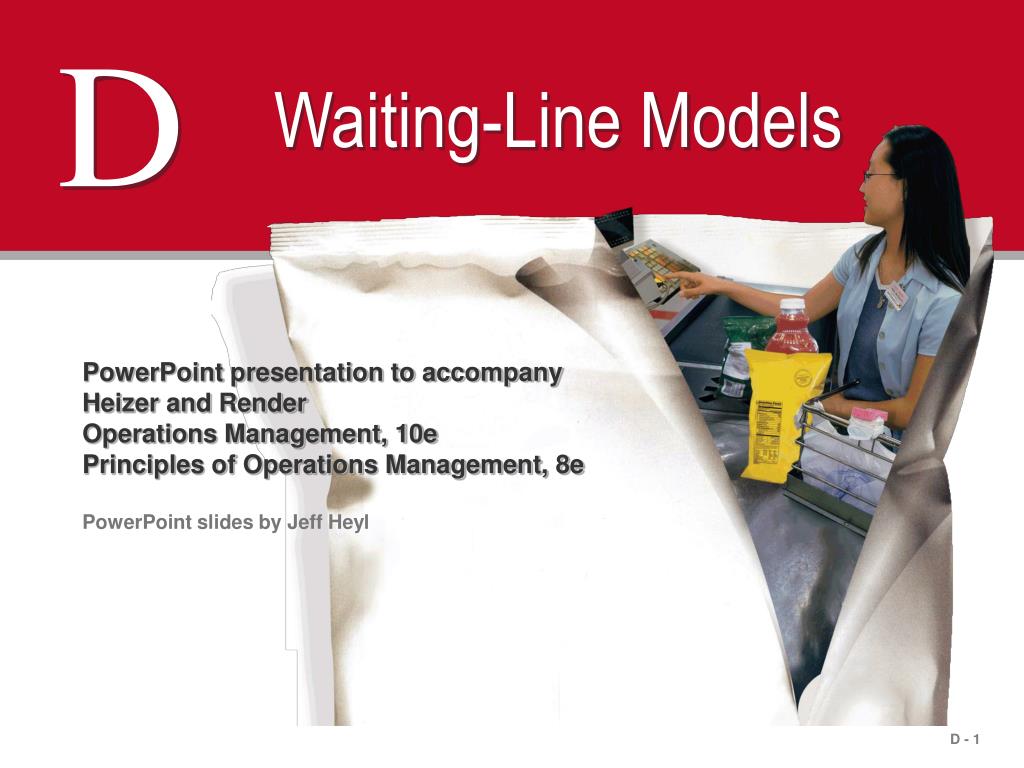 D

Waiting-Line Models

PowerPoint presentation to accompany
Heizer and Render
Operations Management, 10e
Principles of Operations Management, 8e

PowerPoint slides by Jeff Heyl

D - 1